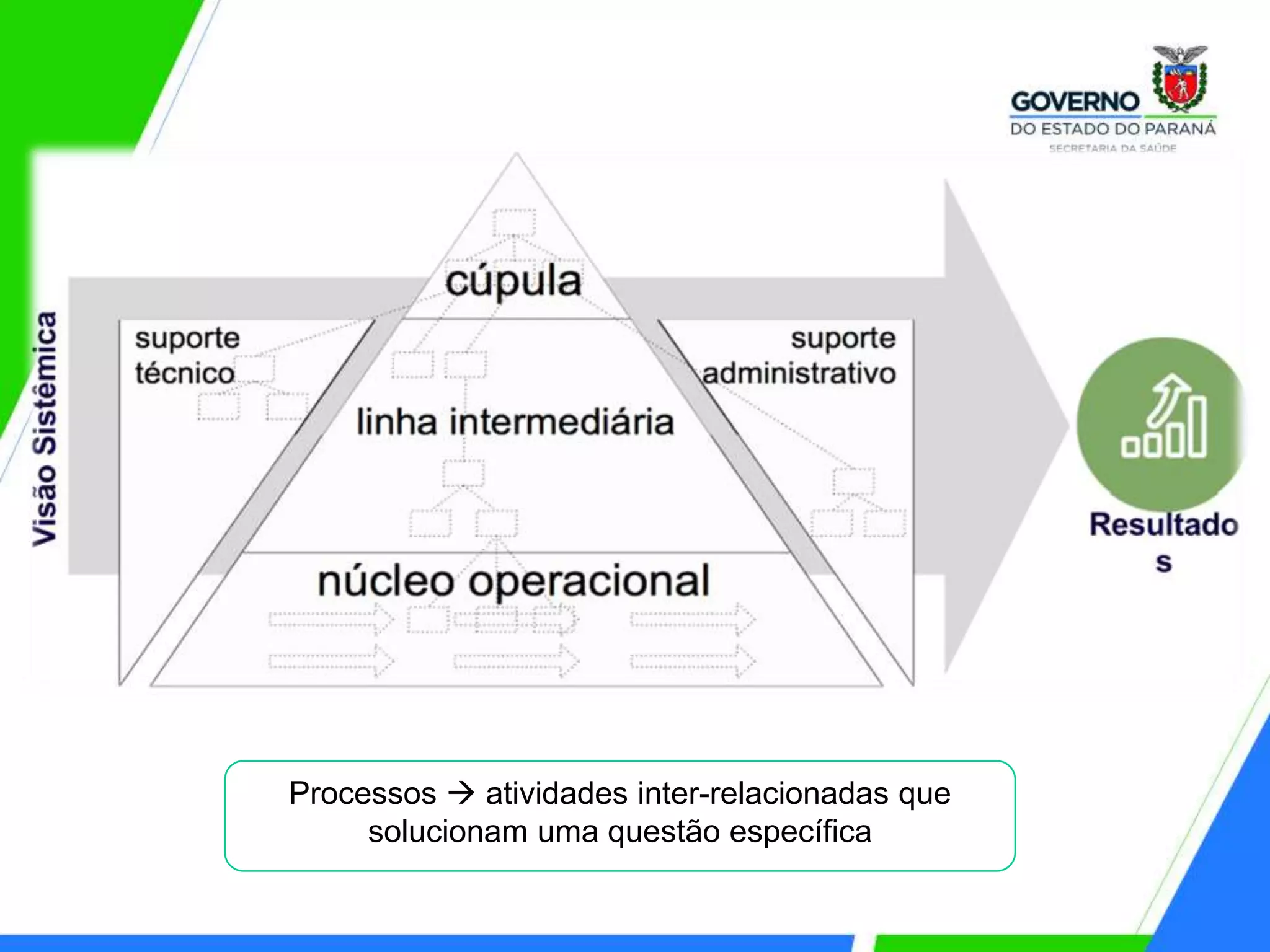 GOVERNO
DO ESTADO DO PARANÁ
SECRETARIA DA SAÚDE

Visão Sistêmica

cúpula

suporte técnico

suporte administrativo

linha intermediária

núcleo operacional

Resultado
s

Processos → atividades inter-relacionadas que solucionam uma questão específica